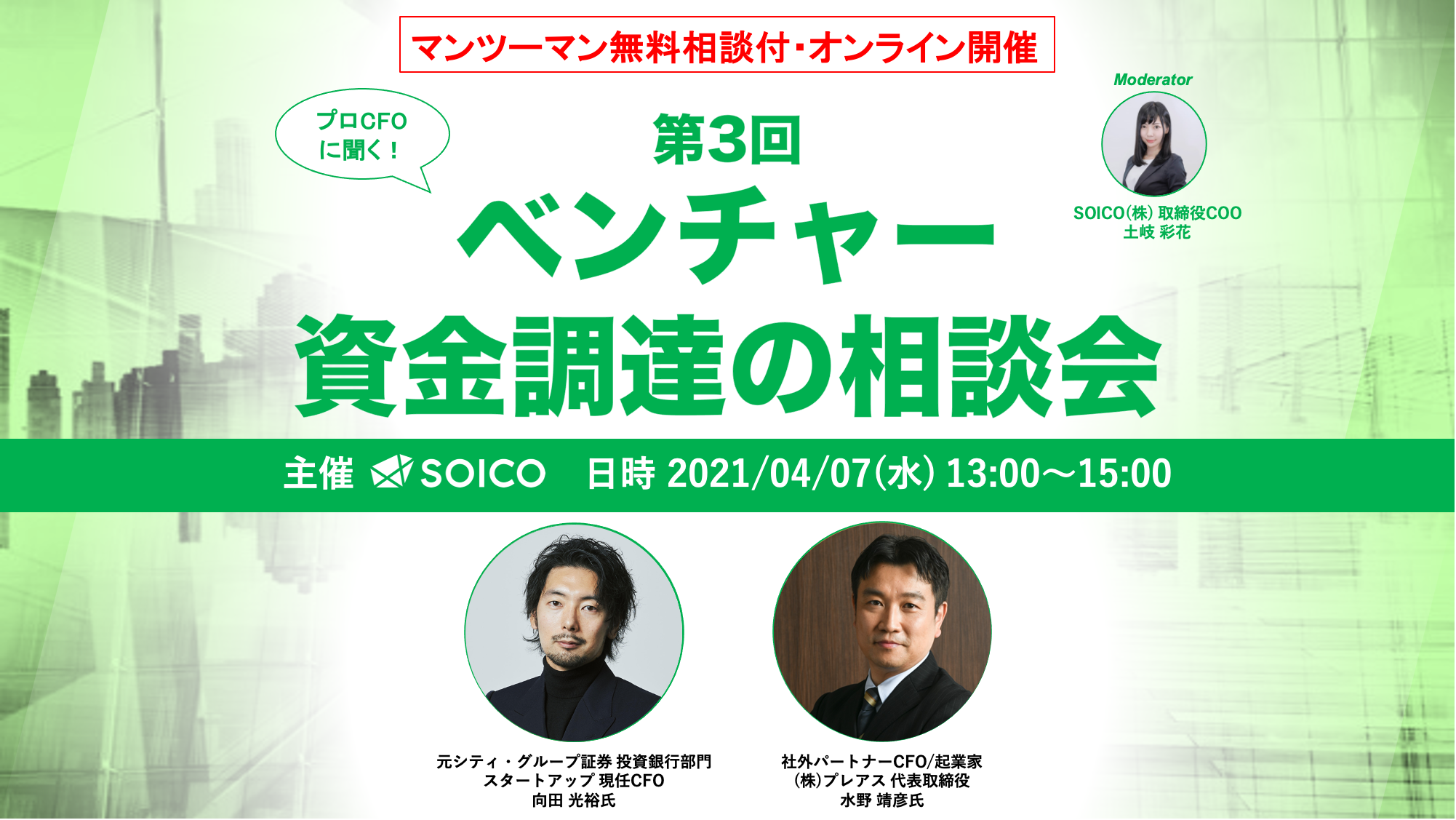 マンツーマン無料相談付・オンライン開催

プロCFOに聞く！

第3回
ベンチャー
資金調達の相談会

Moderator
SOICO(株) 取締役COO
土岐 彩花

主催 SOICO 日時 2021/04/07(水) 13:00〜15:00

元シティ・グループ証券 投資銀行部門
スタートアップ 現任CFO
向田 光裕氏

社外パートナーCFO/起業家
(株)プレアス 代表取締役
水野 靖彦氏